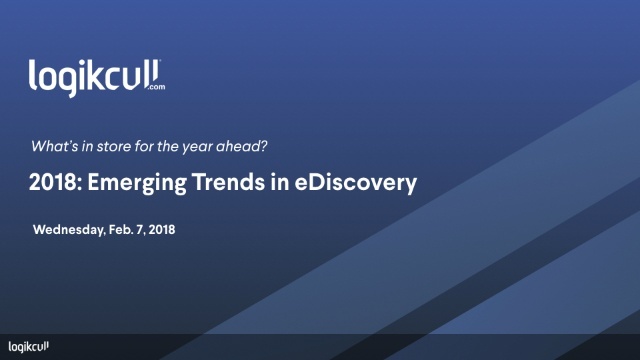 logikcull.com

What's in store for the year ahead?

2018: Emerging Trends in eDiscovery

Wednesday, Feb. 7, 2018

logikcull